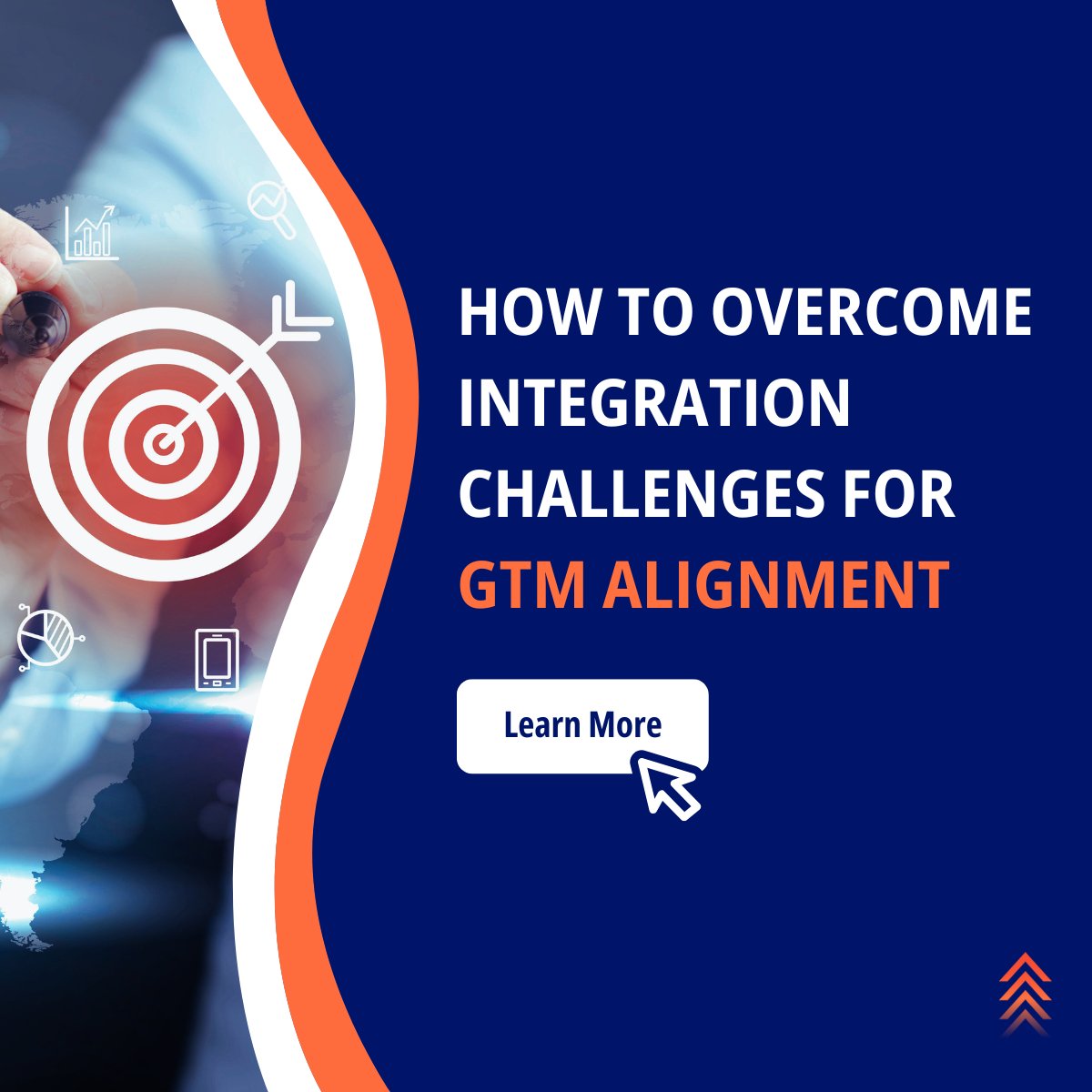 HOW TO OVERCOME INTEGRATION CHALLENGES FOR GTM ALIGNMENT

Learn More